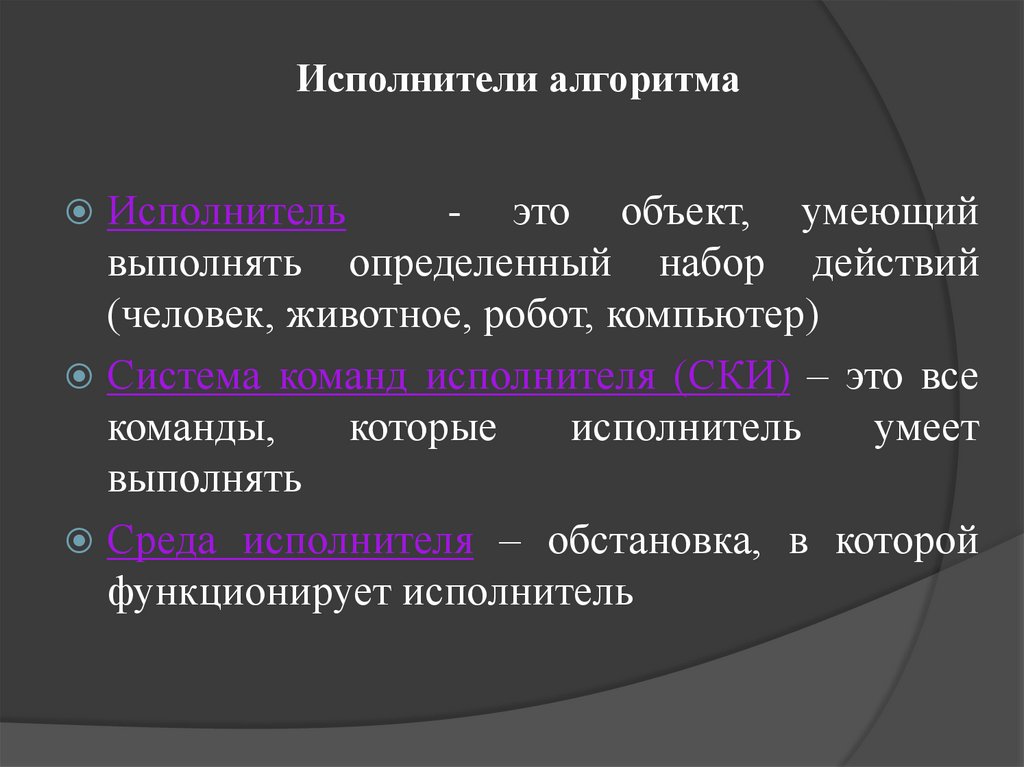 Исполнители алгоритма

Исполнитель - это объект, умеющий выполнять определенный набор действий (человек, животное, робот, компьютер)

Система команд исполнителя (СКИ) – это все команды, которые исполнитель умеет выполнять

Среда исполнителя – обстановка, в которой функционирует исполнитель